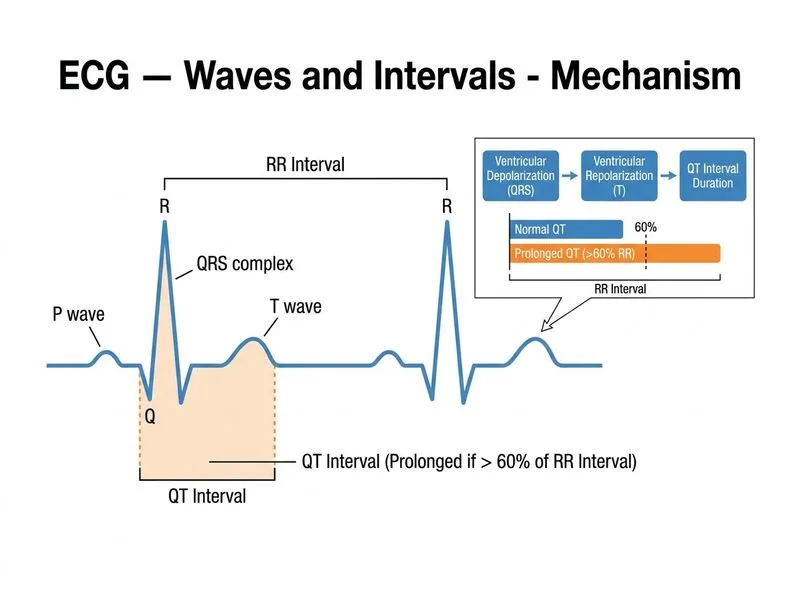 ECG — Waves and Intervals - Mechanism

RR Interval

R

R

QRS complex

P wave

T wave

Q

QT Interval (Prolonged if > 60% of RR Interval)

QT Interval

Ventricular Depolarization (QRS)

Ventricular Repolarization (T)

QT Interval Duration

Normal QT

60%

Prolonged QT (>60% RR)

RR Interval